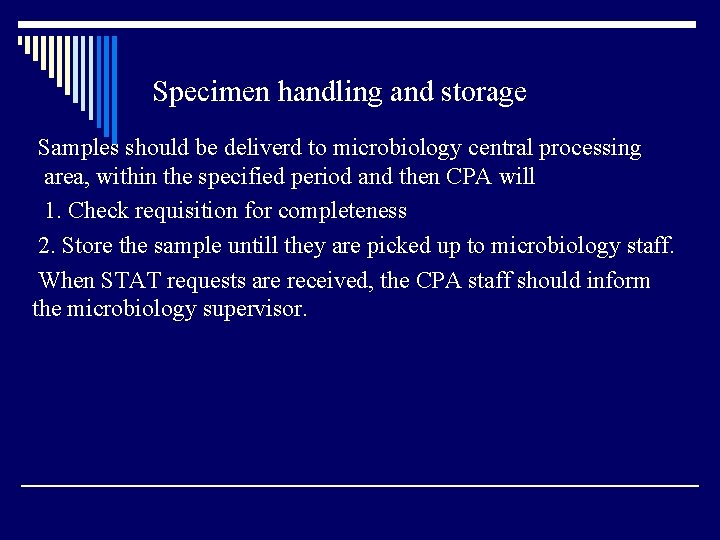 Specimen handling and storage

Samples should be deliverd to microbiology central processing area, within the specified period and then CPA will

1. Check requisition for completeness

2. Store the sample untill they are picked up to microbiology staff.

When STAT requests are received, the CPA staff should inform the microbiology supervisor.